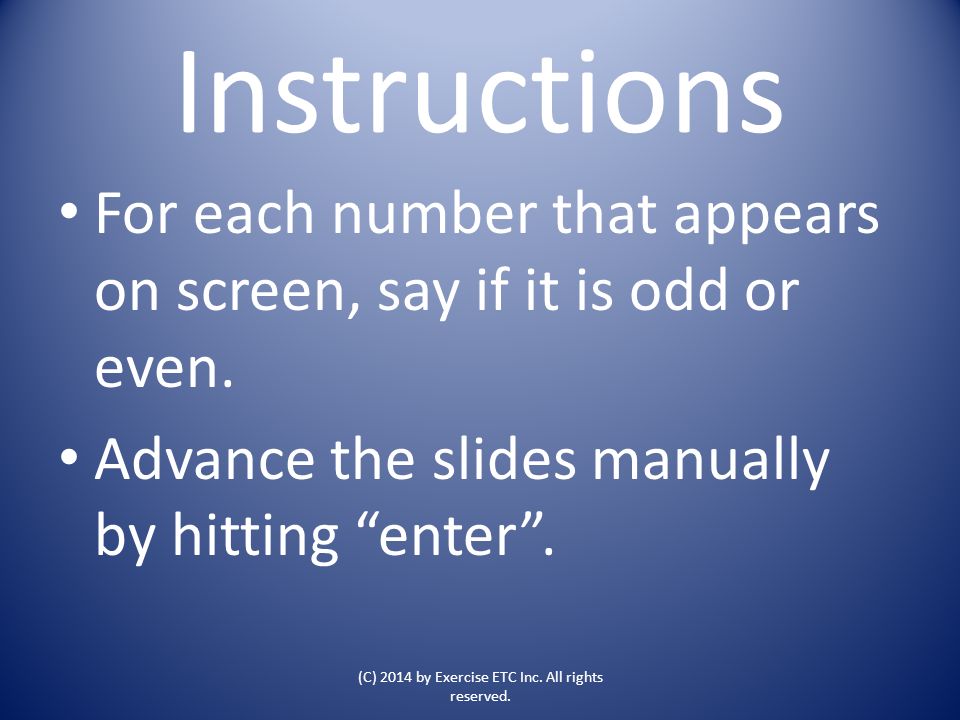 Instructions

• For each number that appears on screen, say if it is odd or even.

• Advance the slides manually by hitting “enter”.

(C) 2014 by Exercise ETC Inc. All rights reserved.